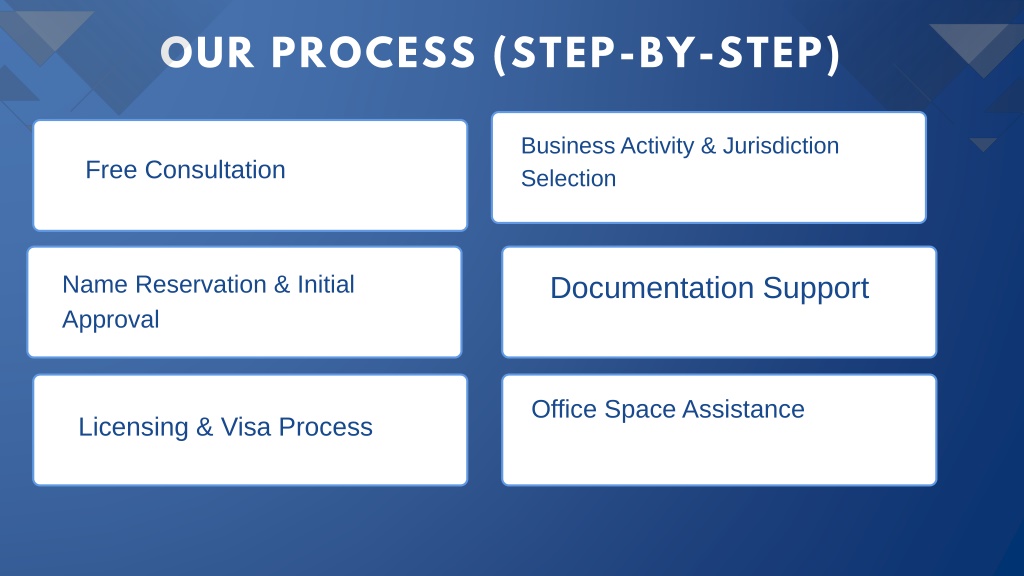 OUR PROCESS (STEP-BY-STEP)

Free Consultation

Business Activity & Jurisdiction Selection

Name Reservation & Initial Approval

Documentation Support

Licensing & Visa Process

Office Space Assistance